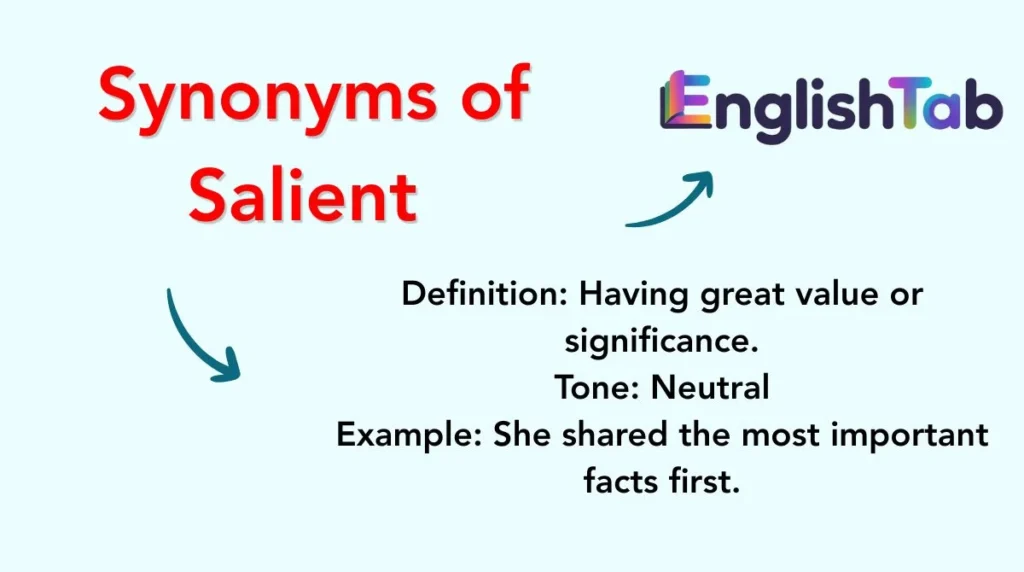 Synonyms of Salient

EnglishTab

Definition: Having great value or significance.
Tone: Neutral
Example: She shared the most important facts first.